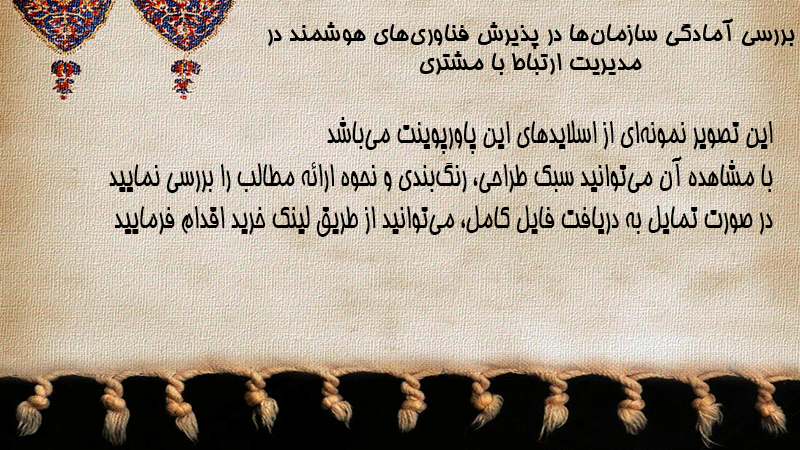 بررسی آمادگی سازمان‌ها در پذیرش فناوری‌های هوشمند در مدیریت ارتباط با مشتری

این تصویر نمونه‌ای از اسلایدهای این پاورپوینت می‌باشد
با مشاهده آن می‌توانید سبک طراحی، رنگ‌بندی و نحوه ارائه مطالب را بررسی نمایید
در صورت تمایل به دریافت فایل کامل، می‌توانید از طریق لینک خرید اقدام فرمایید